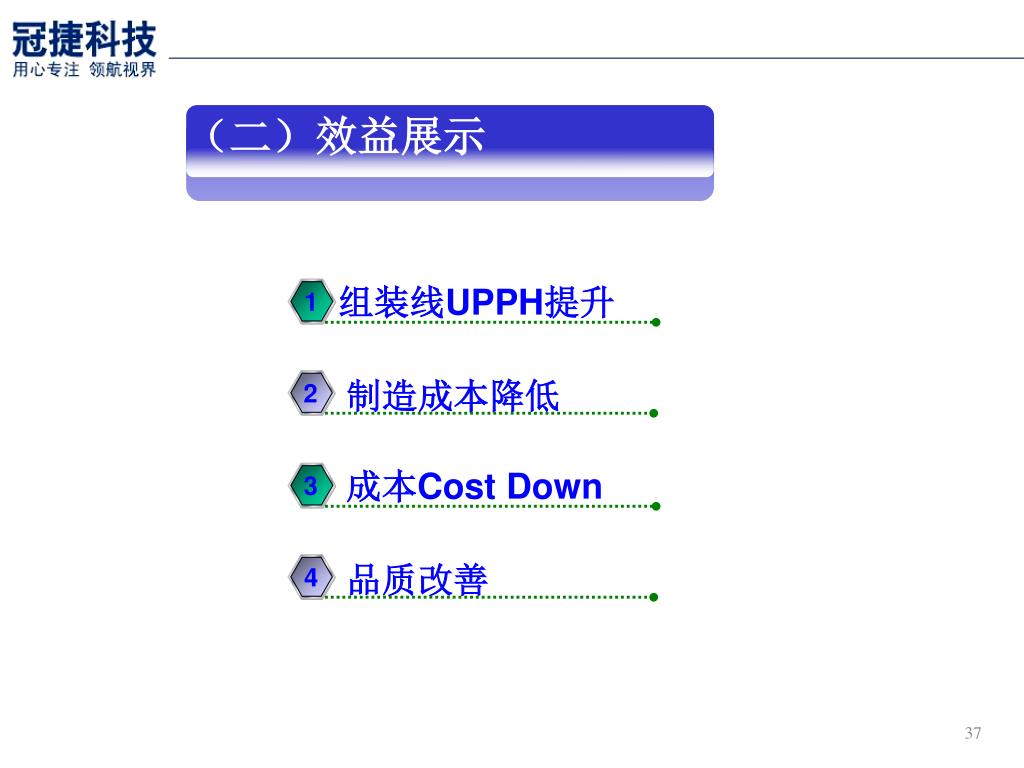 冠捷科技
用心专注 领航视界

（二）效益展示

1 组装线UPPH提升

2 制造成本降低

3 成本Cost Down

4 品质改善

37